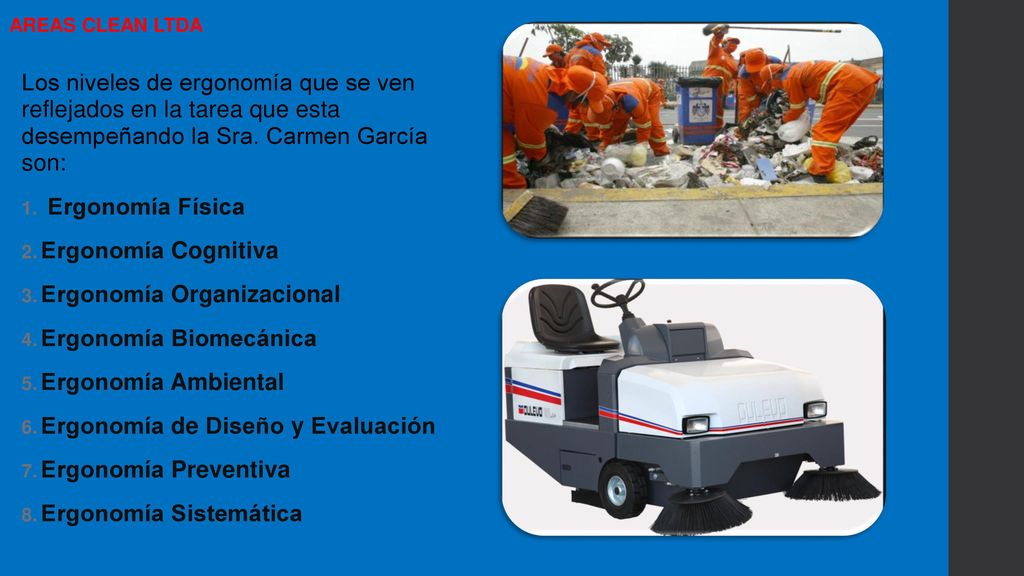 AREAS CLEAN LTDA

Los niveles de ergonomía que se ven reflejados en la tarea que esta desempeñando la Sra. Carmen García son:

1. Ergonomía Física
2. Ergonomía Cognitiva
3. Ergonomía Organizacional
4. Ergonomía Biomecánica
5. Ergonomía Ambiental
6. Ergonomía de Diseño y Evaluación
7. Ergonomía Preventiva
8. Ergonomía Sistemática

DULEVO

DULEVO